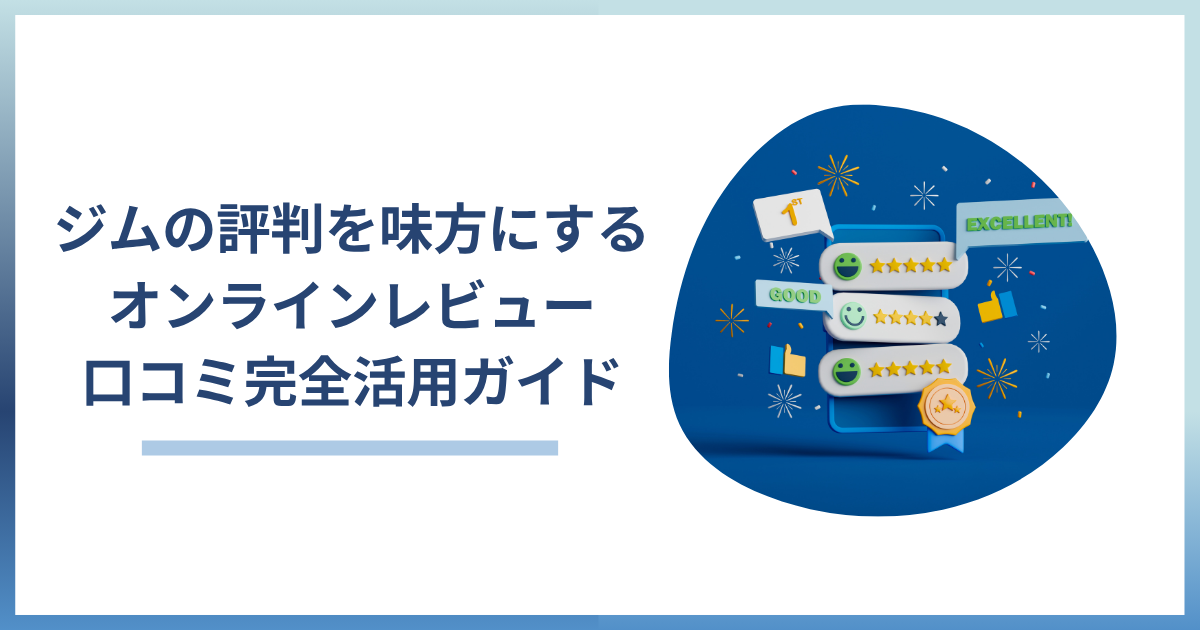 ジムの評判を味方にする
オンラインレビュー
口コミ完全活用ガイド

1ST

EXCELLENT!

GOOD